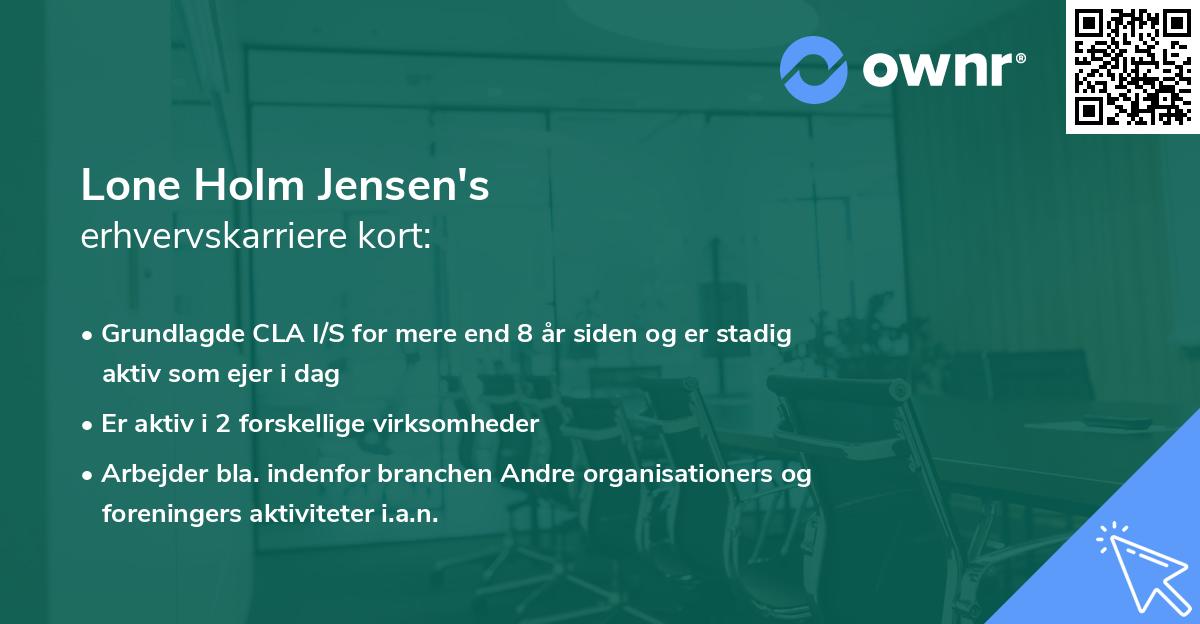 ownr®

Lone Holm Jensen's
erhvervskarriere kort:

• Grundlagde CLA I/S for mere end 8 år siden og er stadig aktiv som ejer i dag
• Er aktiv i 2 forskellige virksomheder
• Arbejder bla. indenfor branchen Andre organisationers og foreningers aktiviteter i.a.n.